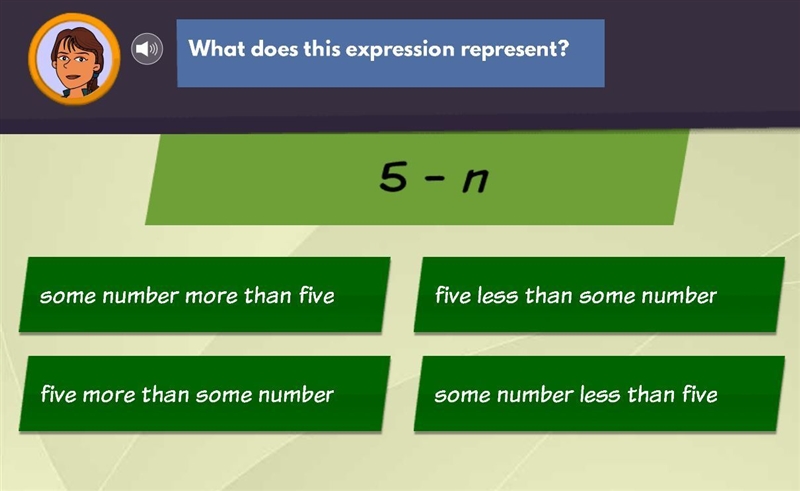 What does this expression represent?

$5 - n$

some number more than five

five less than some number

five more than some number

some number less than five